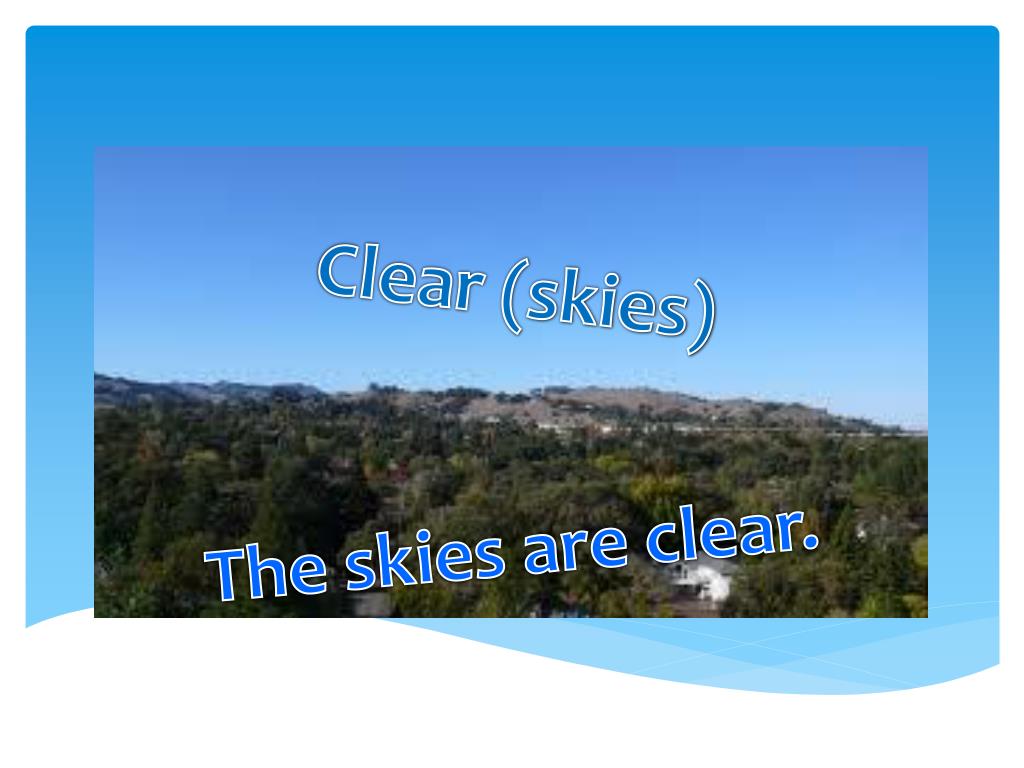 Clear (skies)

The skies are clear.